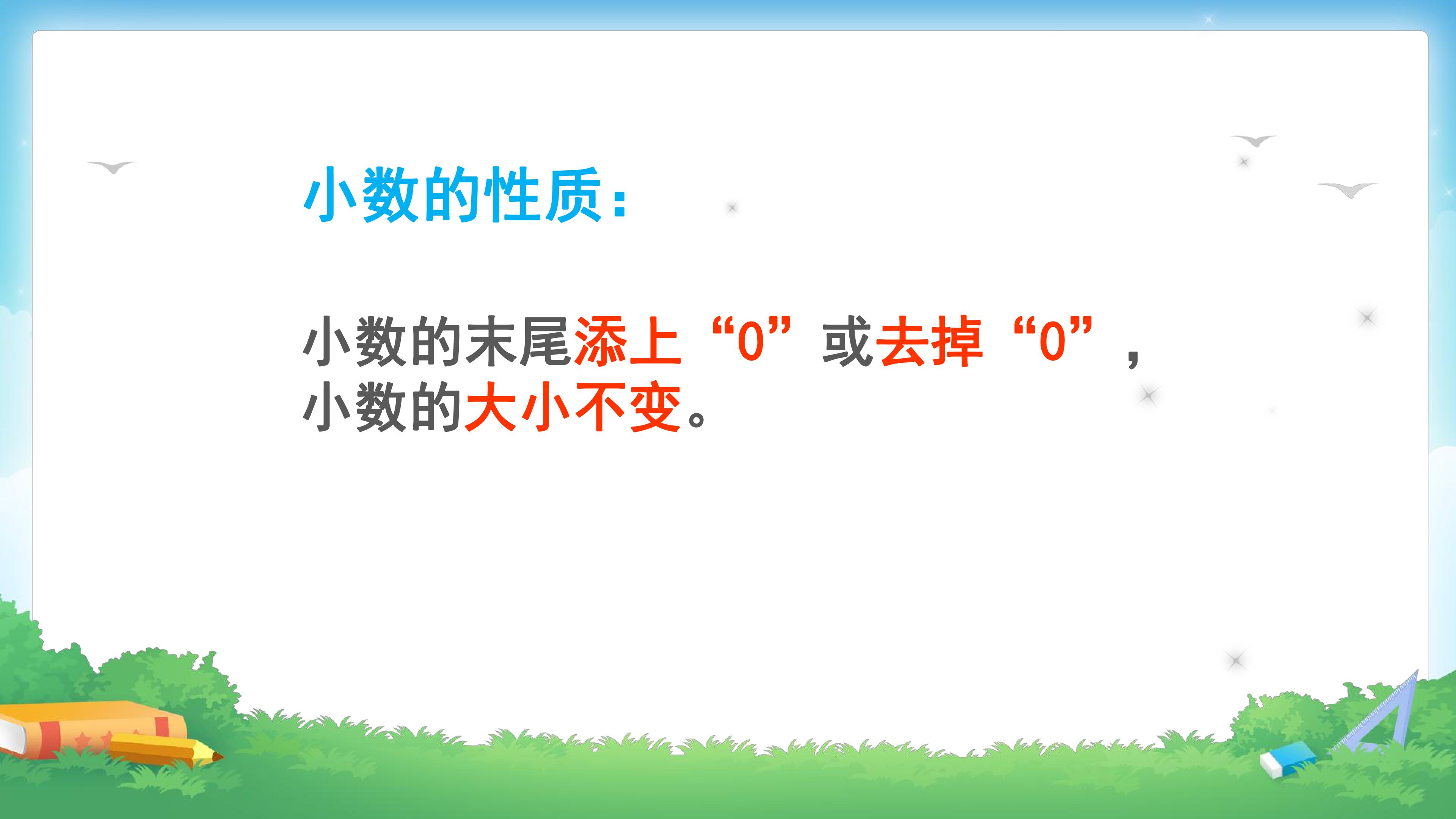 小数的性质：

小数的末尾添上“0”或去掉“0”，小数的大小不变。